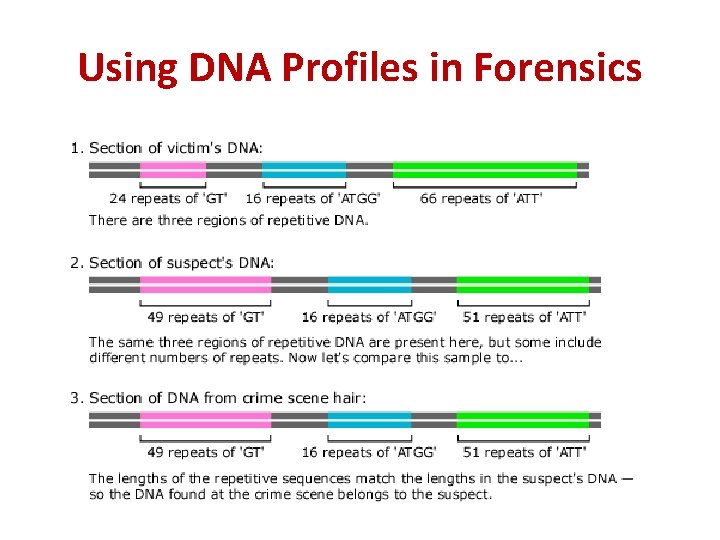 Using DNA Profiles in Forensics

1. Section of victim's DNA:

24 repeats of 'GT'
16 repeats of 'ATGG'
66 repeats of 'ATT'

There are three regions of repetitive DNA.

2. Section of suspect's DNA:

49 repeats of 'GT'
16 repeats of 'ATGG'
51 repeats of 'ATT'

The same three regions of repetitive DNA are present here, but some include different numbers of repeats. Now let's compare this sample to...

3. Section of DNA from crime scene hair:

49 repeats of 'GT'
16 repeats of 'ATGG'
51 repeats of 'ATT'

The lengths of the repetitive sequences match the lengths in the suspect's DNA — so the DNA found at the crime scene belongs to the suspect.